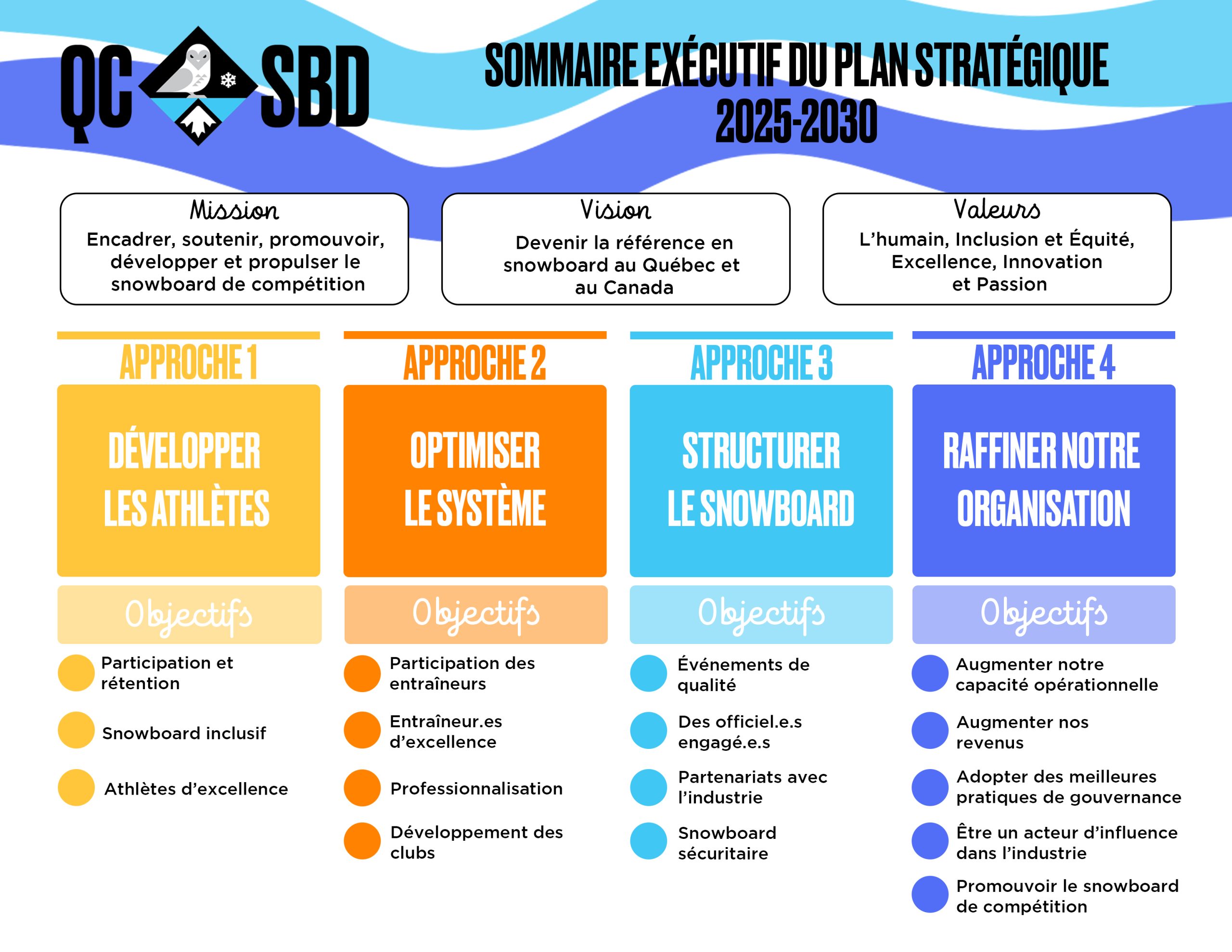 QC SBD

SOMMAIRE EXÉCUTIF DU PLAN STRATÉGIQUE 2025-2030

Mission
Encadrer, soutenir, promouvoir, développer et propulser le snowboard de compétition

Vision
Devenir la référence en snowboard au Québec et au Canada

Valeurs
L'humain, Inclusion et Équité, Excellence, Innovation et Passion

APPROCHE 1

DÉVELOPPER LES ATHLÈTES

Objectifs

Participation et rétention

Snowboard inclusif

Athlètes d'excellence

APPROCHE 2

OPTIMISER LE SYSTÈME

Objectifs

Participation des entraîneurs

Entraîneur.es d'excellence

Professionnalisation

Développement des clubs

APPROCHE 3

STRUCTURER LE SNOWBOARD

Objectifs

Événements de qualité

Des officiel.e.s engagé.e.s

Partenariats avec l'industrie

Snowboard sécuritaire

APPROCHE 4

RAFFINER NOTRE ORGANISATION

Objectifs

Augmenter notre capacité opérationnelle

Augmenter nos revenus

Adopter des meilleures pratiques de gouvernance

Être un acteur d'influence dans l'industrie

Promouvoir le snowboard de compétition